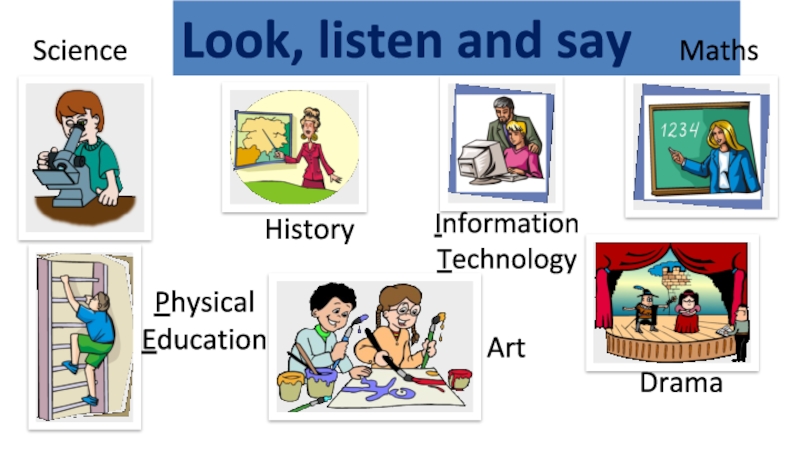 Look, listen and say

Science

Maths

1234

History

Information Technology

Physical Education

Art

Drama